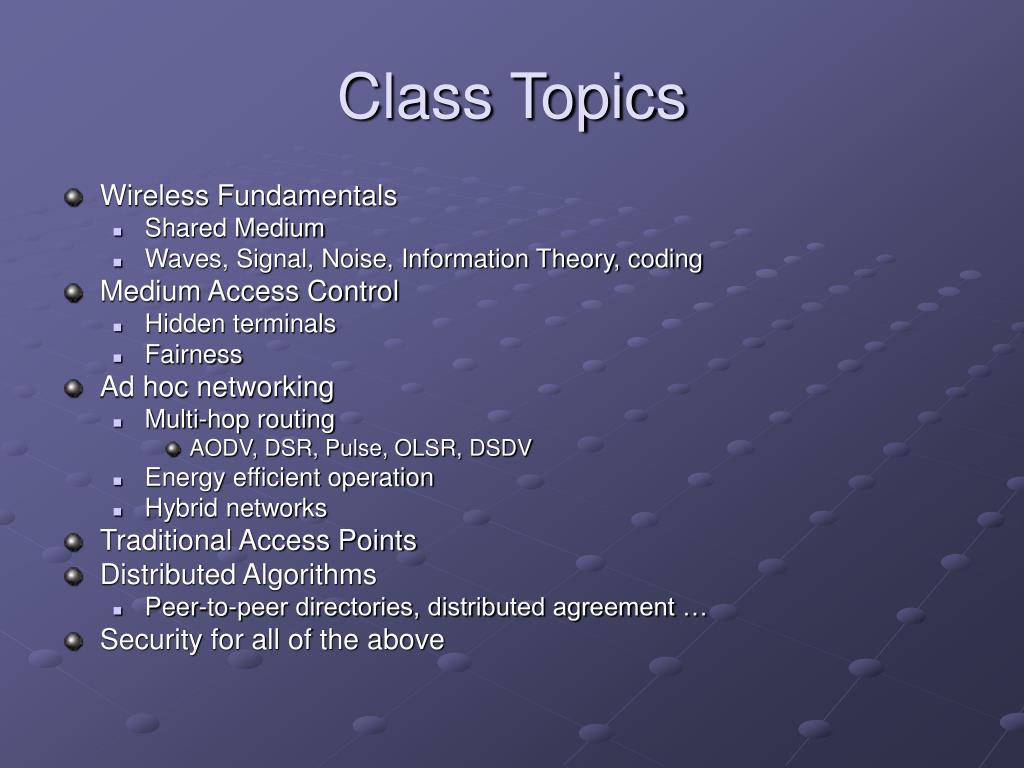 Class Topics

Wireless Fundamentals
Shared Medium
Waves, Signal, Noise, Information Theory, coding
Medium Access Control
Hidden terminals
Fairness
Ad hoc networking
Multi-hop routing
AODV, DSR, Pulse, OLSR, DSDV
Energy efficient operation
Hybrid networks
Traditional Access Points
Distributed Algorithms
Peer-to-peer directories, distributed agreement …
Security for all of the above